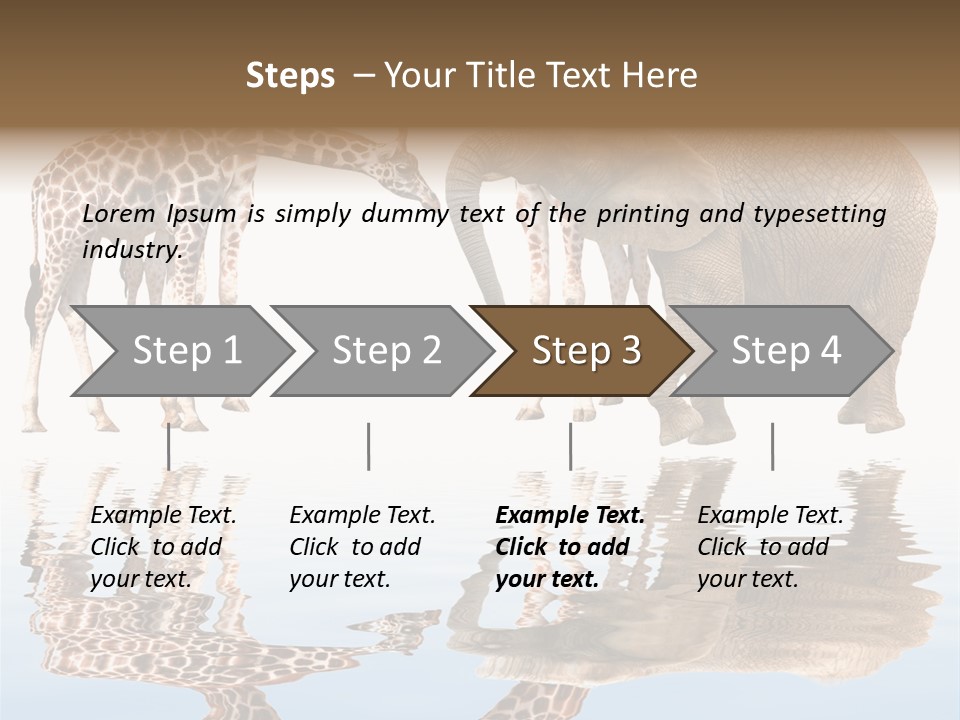 Steps – Your Title Text Here

Lorem Ipsum is simply dummy text of the printing and typesetting industry.

Step 1

Step 2

Step 3

Step 4

Example Text. Click to add your text.

Example Text. Click to add your text.

Example Text. Click to add your text.

Example Text. Click to add your text.